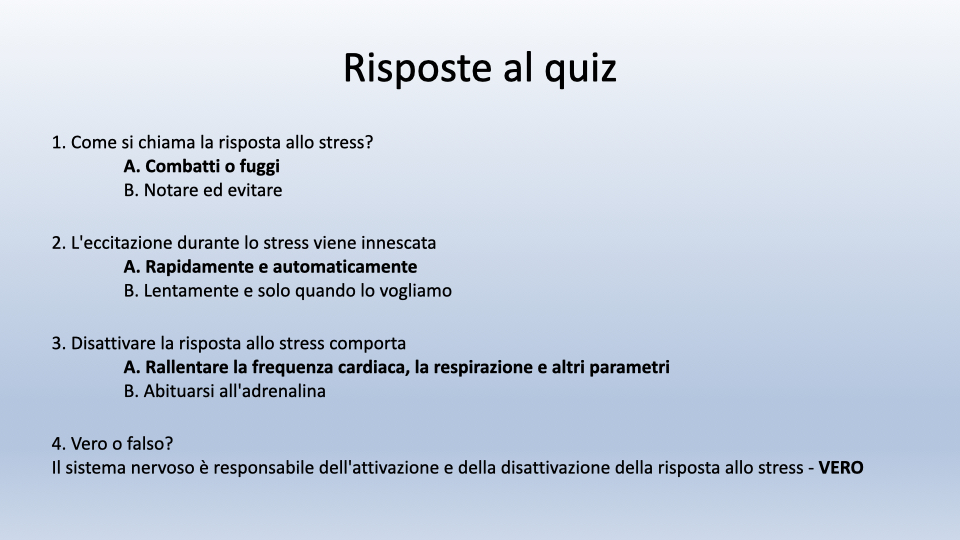 Risposte al quiz

1. Come si chiama la risposta allo stress?
A. Combatti o fuggi
B. Notare ed evitare

2. L'eccitazione durante lo stress viene innescata
A. Rapidamente e automaticamente
B. Lentamente e solo quando lo vogliamo

3. Disattivare la risposta allo stress comporta
A. Rallentare la frequenza cardiaca, la respirazione e altri parametri
B. Abituarsi all'adrenalina

4. Vero o falso?
Il sistema nervoso è responsabile dell'attivazione e della disattivazione della risposta allo stress - VERO